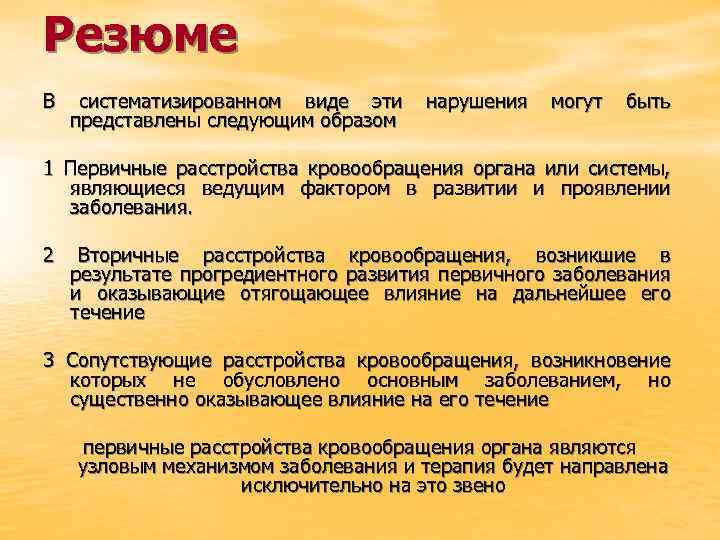 Резюме

В систематизированном виде эти нарушения могут быть представлены следующим образом

1 Первичные расстройства кровообращения органа или системы, являющиеся ведущим фактором в развитии и проявлении заболевания.

2 Вторичные расстройства кровообращения, возникшие в результате прогредиентного развития первичного заболевания и оказывающие отягощающее влияние на дальнейшее его течение

3 Сопутствующие расстройства кровообращения, возникновение которых не обусловлено основным заболеванием, но существенно оказывающее влияние на его течение

первичные расстройства кровообращения органа являются узловым механизмом заболевания и терапия будет направлена исключительно на это звено